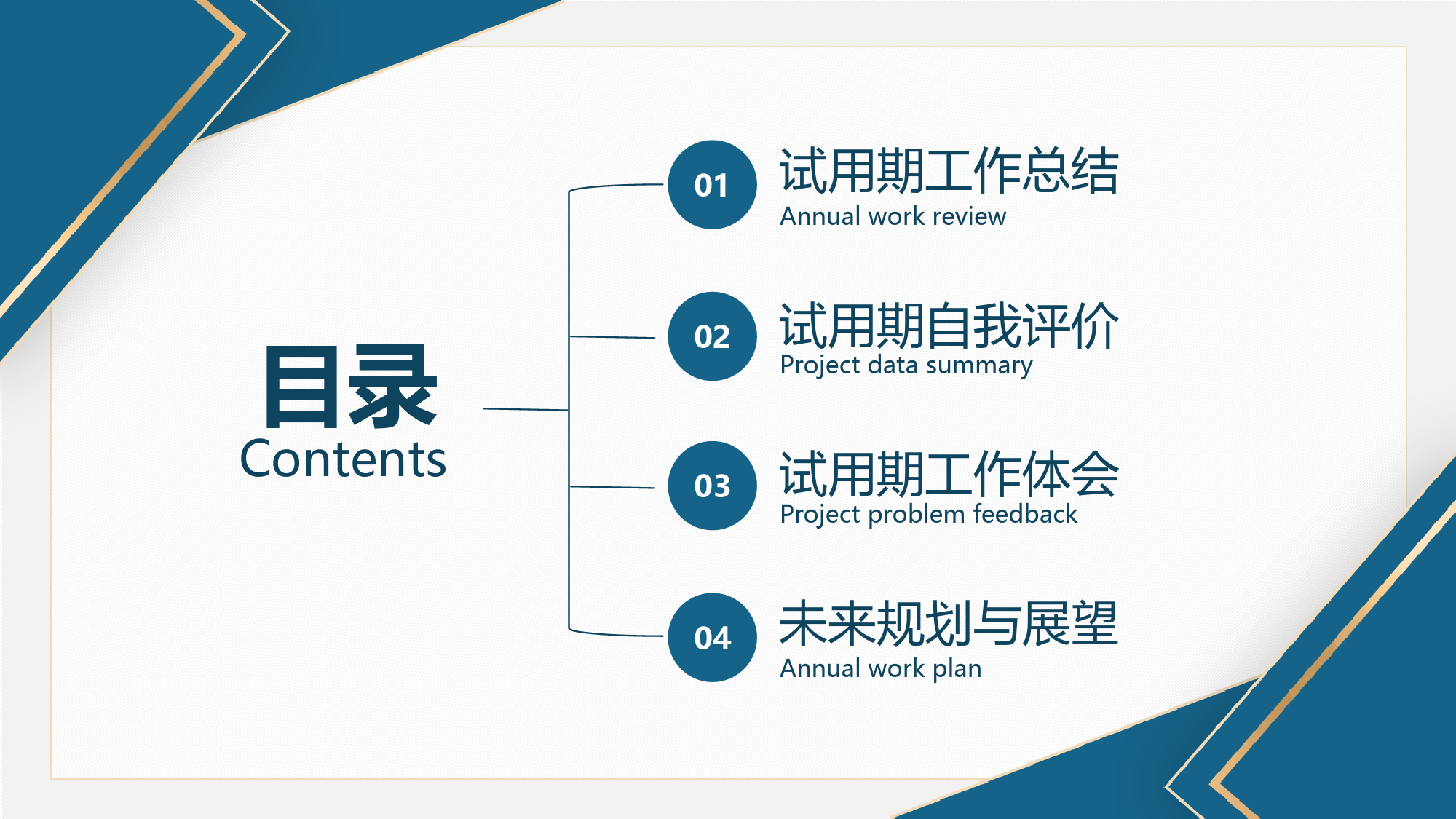 目录
Contents

01
试用期工作总结
Annual work review

02
试用期自我评价
Project data summary

03
试用期工作体会
Project problem feedback

04
未来规划与展望
Annual work plan